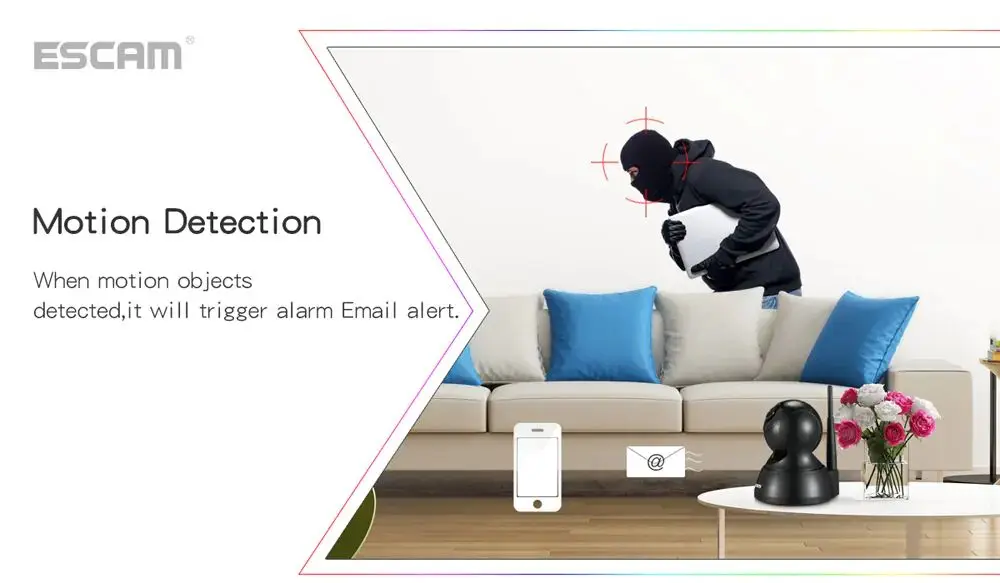 ESCAM®

Motion Detection

When motion objects detected,it will trigger alarm Email alert.

@